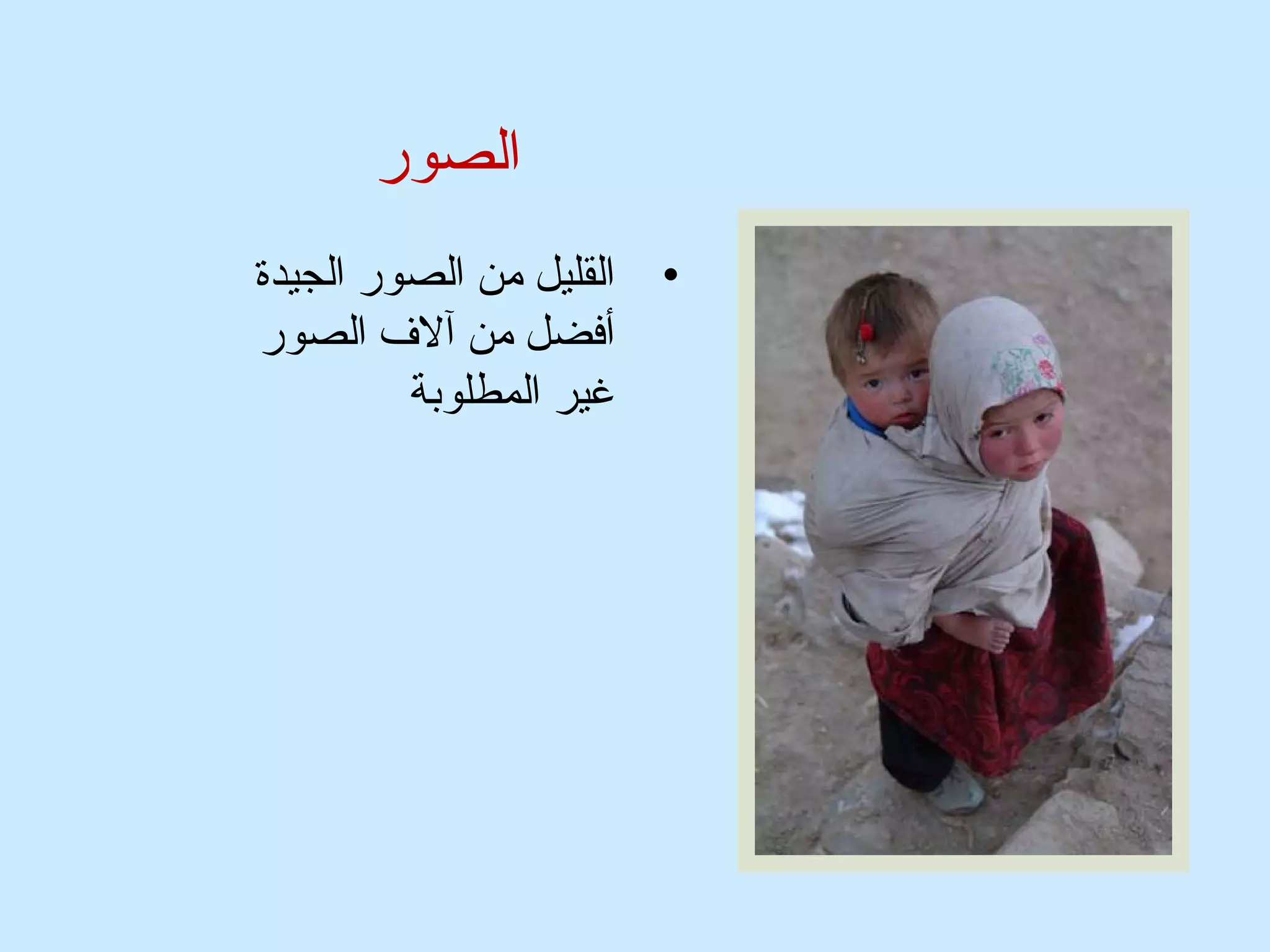 الصور

• القليل من الصور الجيدة أفضل من آلاف الصور غير المطلوبة